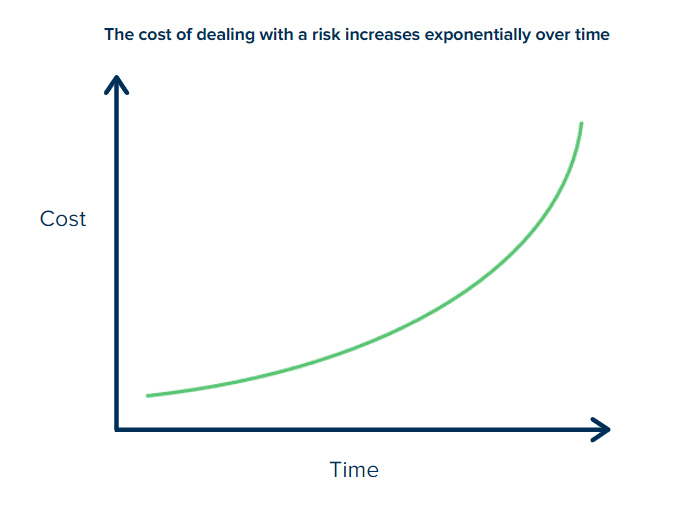 The cost of dealing with a risk increases exponentially over time

Cost

Time